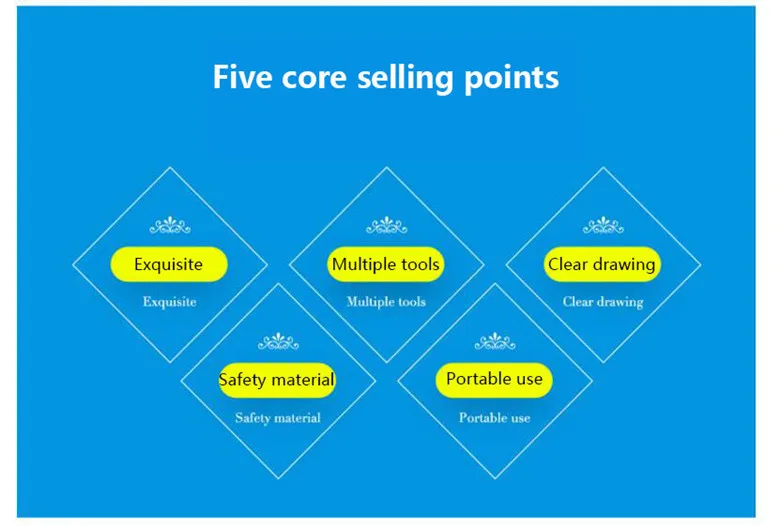 Five core selling points

Exquisite

Exquisite

Multiple tools

Multiple tools

Clear drawing

Clear drawing

Safety material

Safety material

Portable use

Portable use